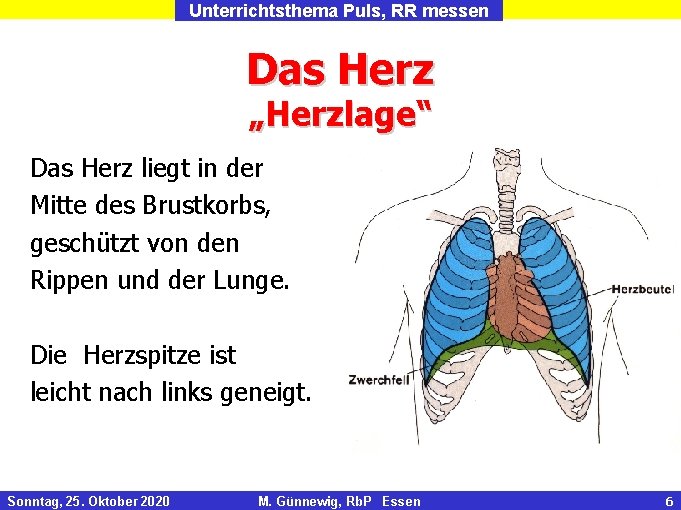 Unterrichtsthema Puls, RR messen

Das Herz
„Herzlage“

Das Herz liegt in der Mitte des Brustkorbs, geschützt von den Rippen und der Lunge.

Die Herzspitze ist leicht nach links geneigt.

Herzbeutel

Zwerchfell

Sonntag, 25. Oktober 2020 M. Günnewig, RbP Essen 6